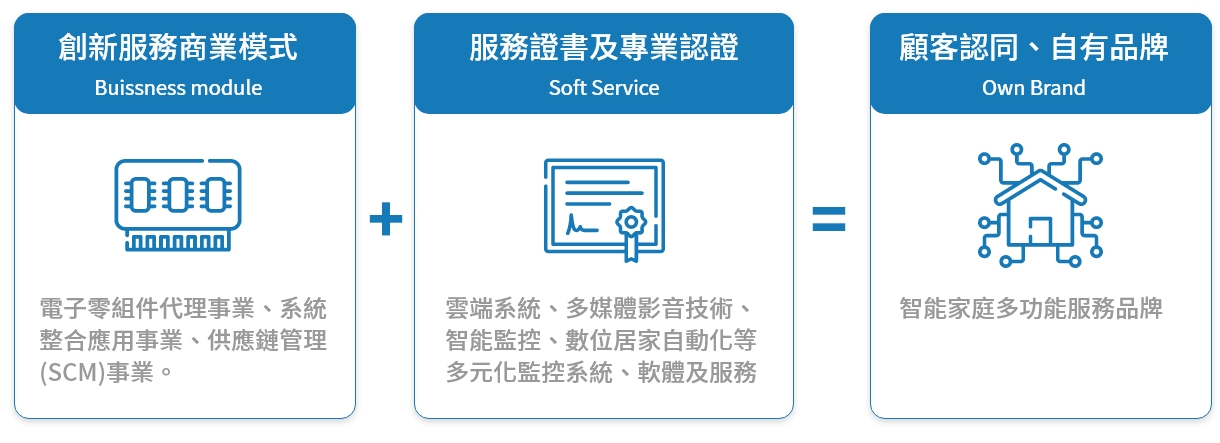 創新服務商業模式
Buissness module

電子零組件代理事業、系統整合應用事業、供應鏈管理(SCM)事業。

+

服務證書及專業認證
Soft Service

雲端系統、多媒體影音技術、智能監控、數位居家自動化等多元化監控系統、軟體及服務

=

顧客認同、自有品牌
Own Brand

智能家庭多功能服務品牌